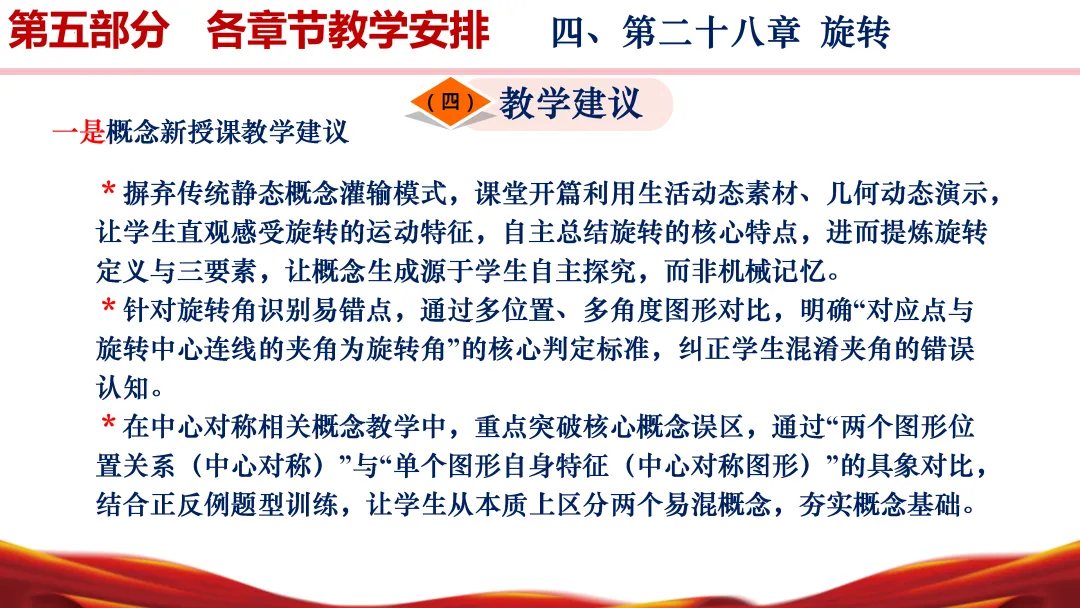 第五部分　各章节教学安排　　四、第二十八章 旋转

（四） 教学建议

一是概念新授课教学建议

* 摒弃传统静态概念灌输模式，课堂开篇利用生活动态素材、几何动态演示，让学生直观感受旋转的运动特征，自主总结旋转的核心特点，进而提炼旋转定义与三要素，让概念生成源于学生自主探究，而非机械记忆。
* 针对旋转角识别易错点，通过多位置、多角度图形对比，明确“对应点与旋转中心连线的夹角为旋转角”的核心判定标准，纠正学生混淆夹角的错误认知。
* 在中心对称相关概念教学中，重点突破核心概念误区，通过“两个图形位置关系（中心对称）”与“单个图形自身特征（中心对称图形）”的具象对比，结合正反例题型训练，让学生从本质上区分两个易混概念，夯实概念基础。